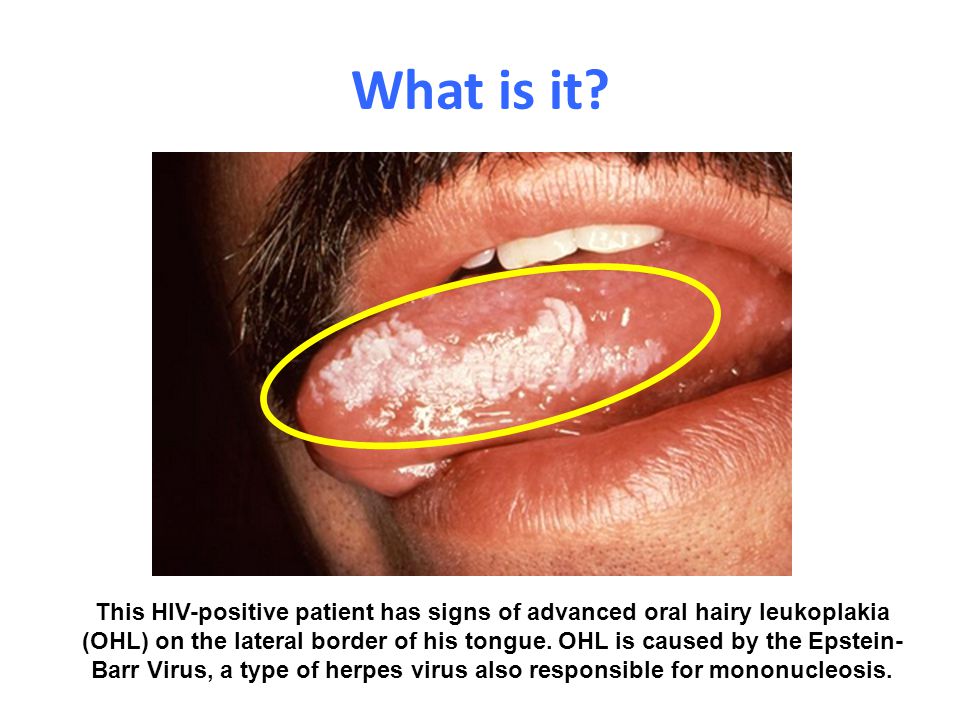 What is it?

This HIV-positive patient has signs of advanced oral hairy leukoplakia (OHL) on the lateral border of his tongue. OHL is caused by the Epstein-Barr Virus, a type of herpes virus also responsible for mononucleosis.